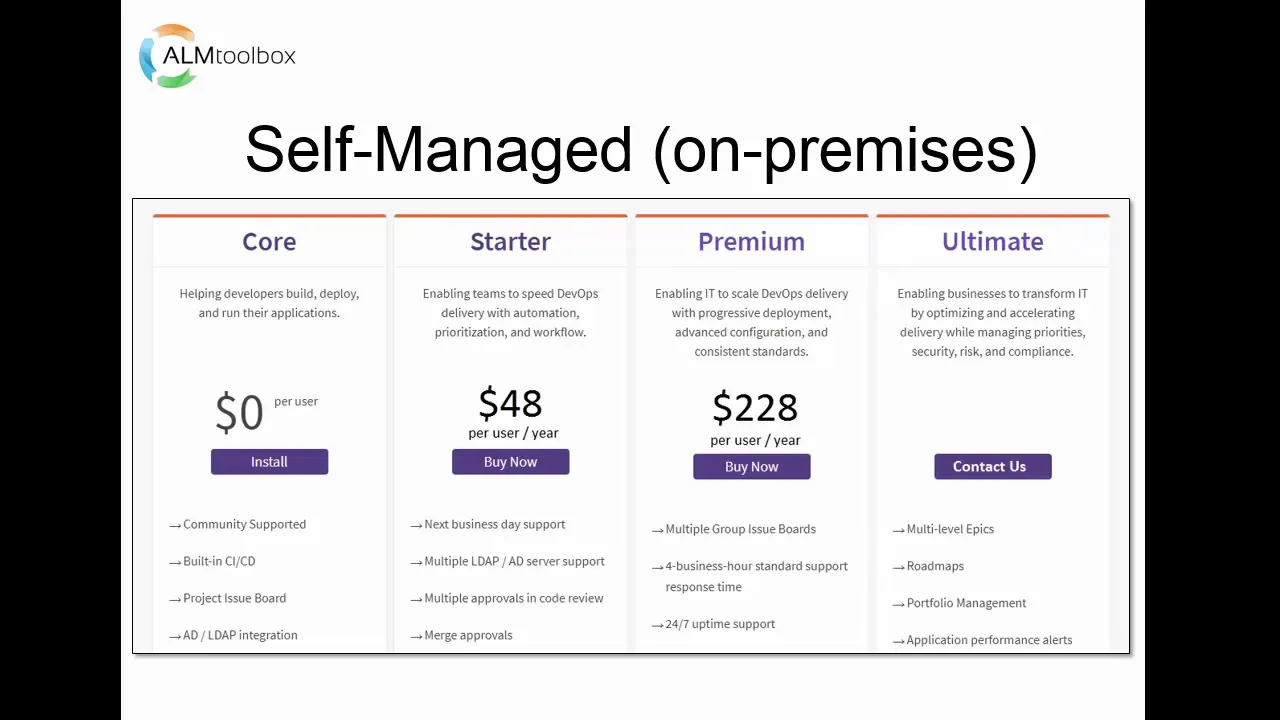 ALMtoolbox

Self-Managed (on-premises)

Core

Helping developers build, deploy, and run their applications.

$0 per user

Install

→ Community Supported

→ Built-in CI/CD

→ Project Issue Board

→ AD / LDAP integration

Starter

Enabling teams to speed DevOps delivery with automation, prioritization, and workflow.

$48
per user / year

Buy Now

→ Next business day support

→ Multiple LDAP / AD server support

→ Multiple approvals in code review

→ Merge approvals

Premium

Enabling IT to scale DevOps delivery with progressive deployment, advanced configuration, and consistent standards.

$228
per user / year

Buy Now

→ Multiple Group Issue Boards

→ 4-business-hour standard support response time

→ 24/7 uptime support

Ultimate

Enabling businesses to transform IT by optimizing and accelerating delivery while managing priorities, security, risk, and compliance.

Contact Us

→ Multi-level Epics

→ Roadmaps

→ Portfolio Management

→ Application performance alerts